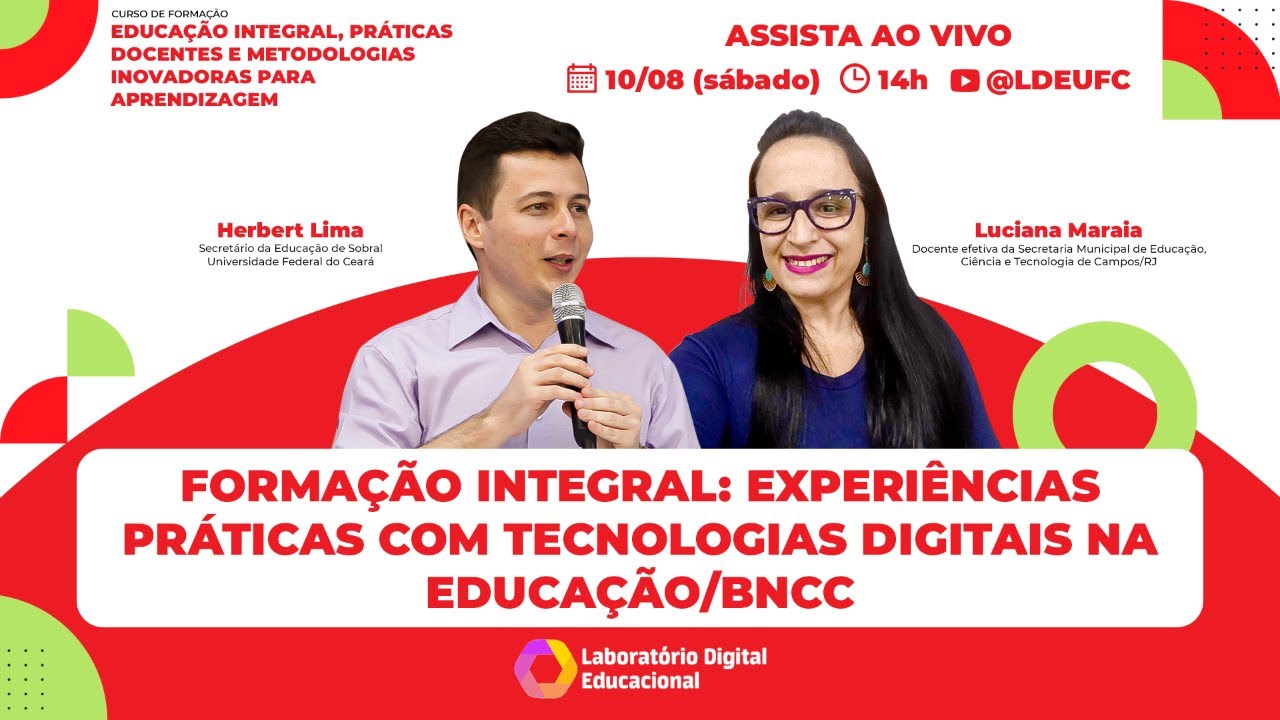 CURSO DE FORMAÇÃO
EDUCAÇÃO INTEGRAL, PRÁTICAS DOCENTES E METODOLOGIAS INOVADORAS PARA APRENDIZAGEM

ASSISTA AO VIVO
10/08 (sábado) 14h @LDEUFC

Herbert Lima
Secretário da Educação de Sobral
Universidade Federal do Ceará

Luciana Maraia
Docente efetiva da Secretaria Municipal de Educação, Ciência e Tecnologia de Campos/RJ

FORMAÇÃO INTEGRAL: EXPERIÊNCIAS PRÁTICAS COM TECNOLOGIAS DIGITAIS NA EDUCAÇÃO/BNCC

Laboratório Digital Educacional